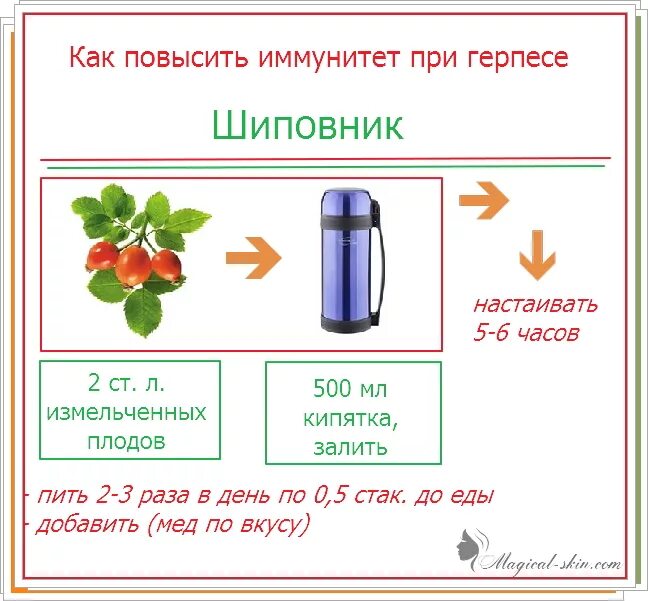 Как повысить иммунитет при герпесе

Шиповник

настаивать 5-6 часов

2 ст. л. измельченных плодов

500 мл кипятка, залить

- пить 2-3 раза в день по 0,5 стак. до еды
- добавить (мед по вкусу)

Magical-skin.com